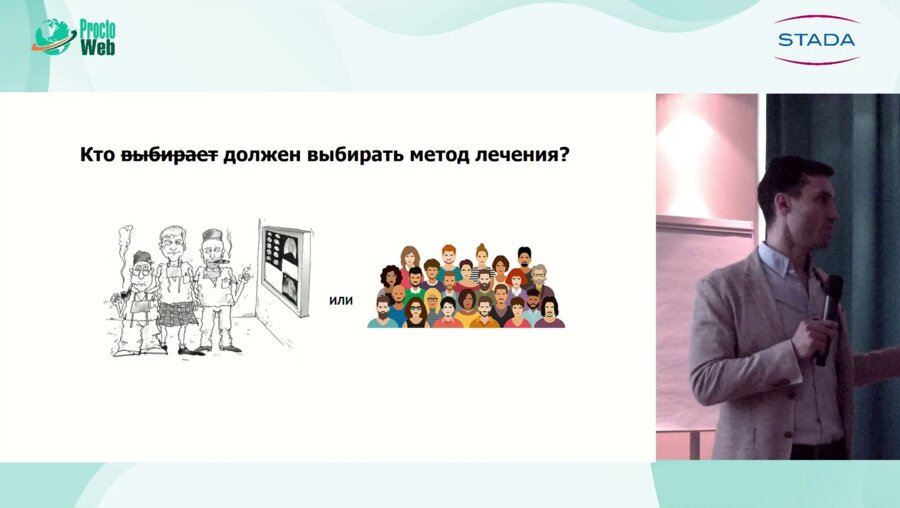 Procto Web

STADA

Кто ~~выбирает~~ должен выбирать метод лечения?

или